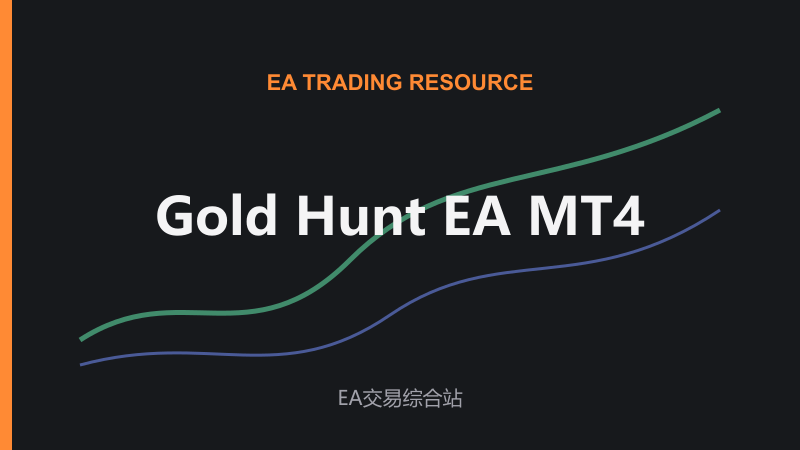 EA TRADING RESOURCE

Gold Hunt EA MT4

EA交易综合站